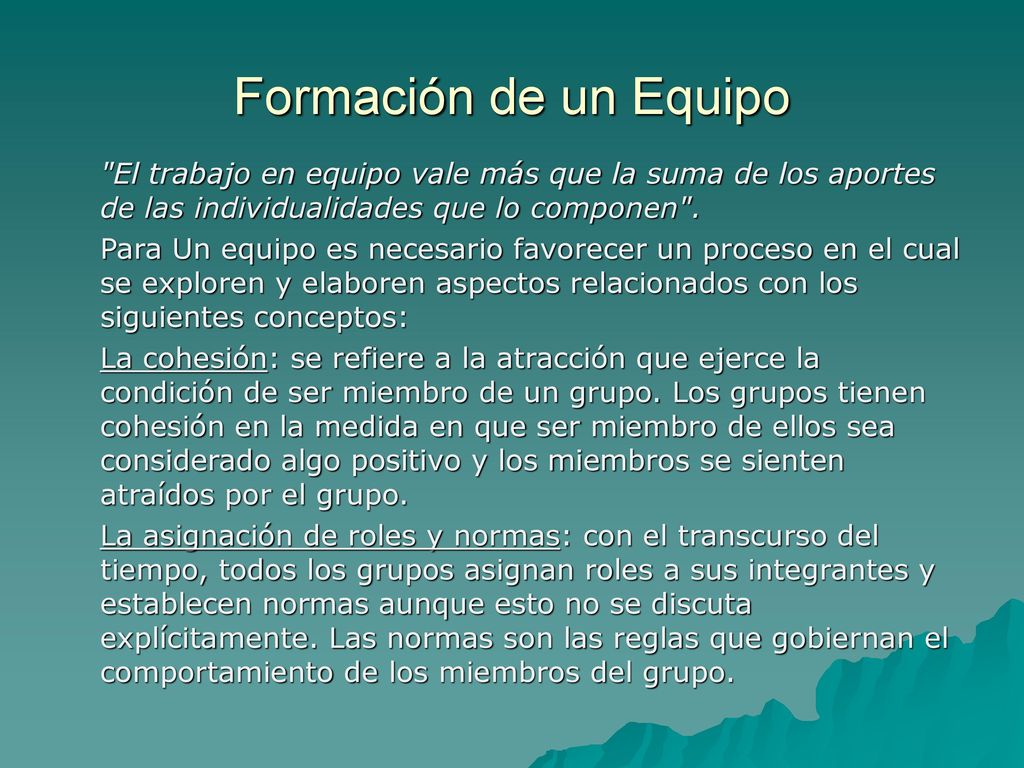 Formación de un Equipo

"El trabajo en equipo vale más que la suma de los aportes de las individualidades que lo componen".

Para Un equipo es necesario favorecer un proceso en el cual se exploren y elaboren aspectos relacionados con los siguientes conceptos:

La cohesión: se refiere a la atracción que ejerce la condición de ser miembro de un grupo. Los grupos tienen cohesión en la medida en que ser miembro de ellos sea considerado algo positivo y los miembros se sienten atraídos por el grupo.

La asignación de roles y normas: con el transcurso del tiempo, todos los grupos asignan roles a sus integrantes y establecen normas aunque esto no se discuta explícitamente. Las normas son las reglas que gobiernan el comportamiento de los miembros del grupo.